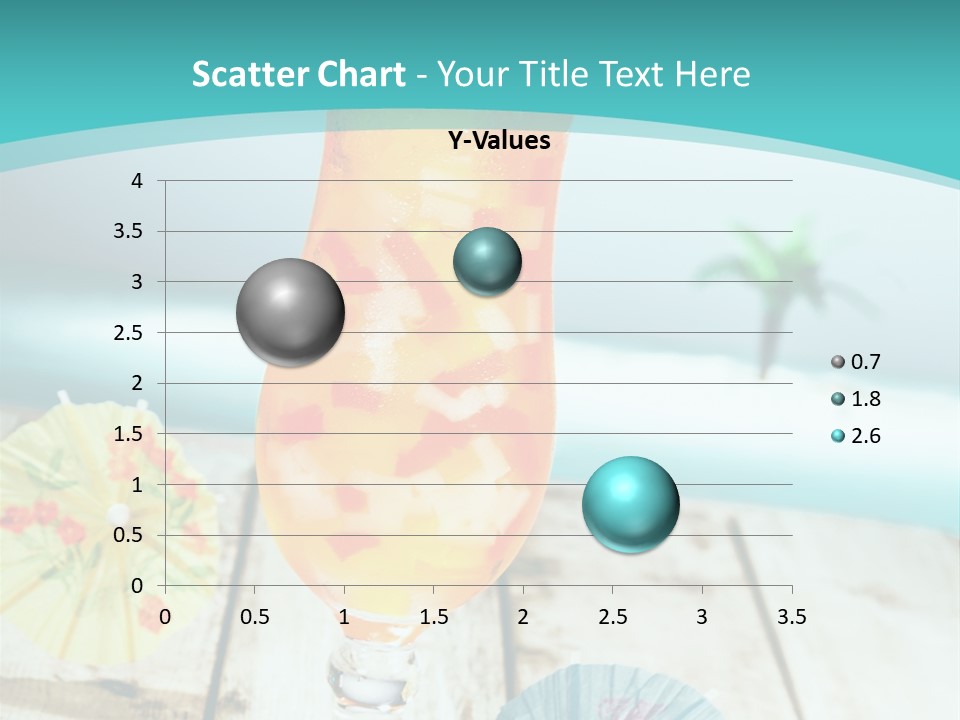 Scatter Chart - Your Title Text Here

Y-Values

4
3.5
3
2.5
2
1.5
1
0.5
0

0 0.5 1 1.5 2 2.5 3 3.5

0.7
1.8
2.6